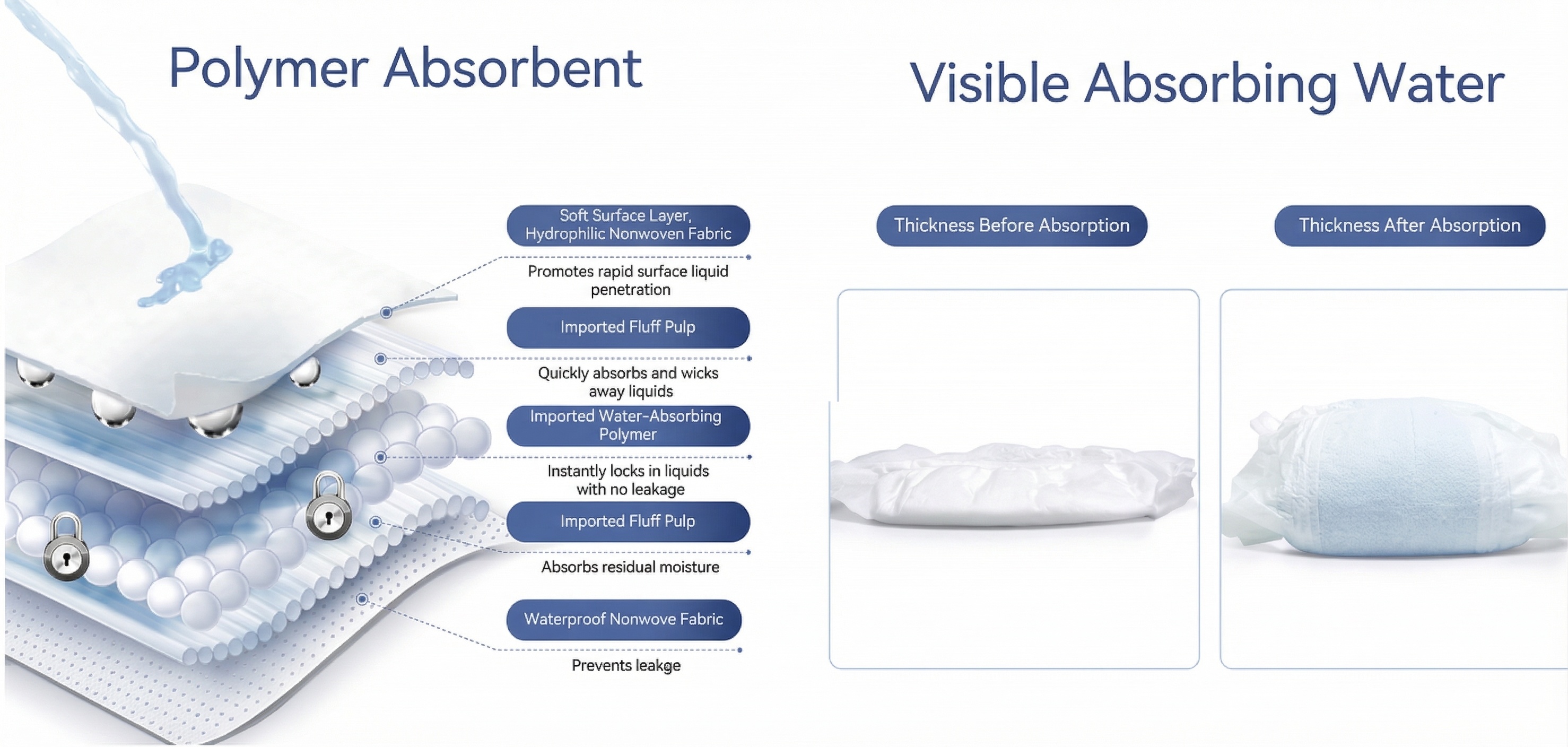 Polymer Absorbent

Soft Surface Layer, Hydrophilic Nonwoven Fabric

Promotes rapid surface liquid penetration

Imported Fluff Pulp

Quickly absorbs and wicks away liquids

Imported Water-Absorbing Polymer

Instantly locks in liquids with no leakage

Imported Fluff Pulp

Absorbs residual moisture

Waterproof Nonwove Fabric

Prevents leakge

Visible Absorbing Water

Thickness Before Absorption

Thickness After Absorption